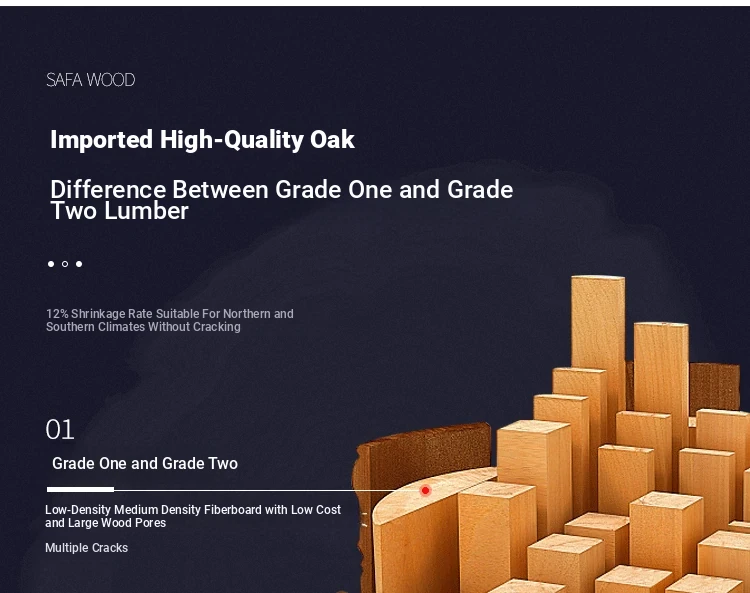 SAFA WOOD

Imported High-Quality Oak

Difference Between Grade One and Grade Two Lumber

12% Shrinkage Rate Suitable For Northern and Southern Climates Without Cracking

01

Grade One and Grade Two

Low-Density Medium Density Fiberboard with Low Cost and Large Wood Pores

Multiple Cracks